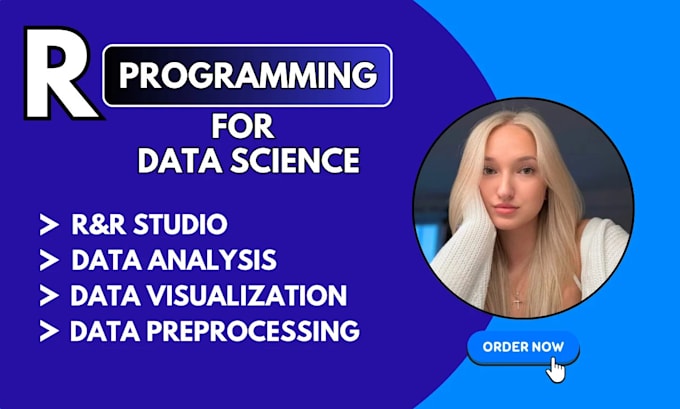 R PROGRAMMING

FOR DATA SCIENCE

> R&R STUDIO
> DATA ANALYSIS
> DATA VISUALIZATION
> DATA PREPROCESSING

ORDER NOW